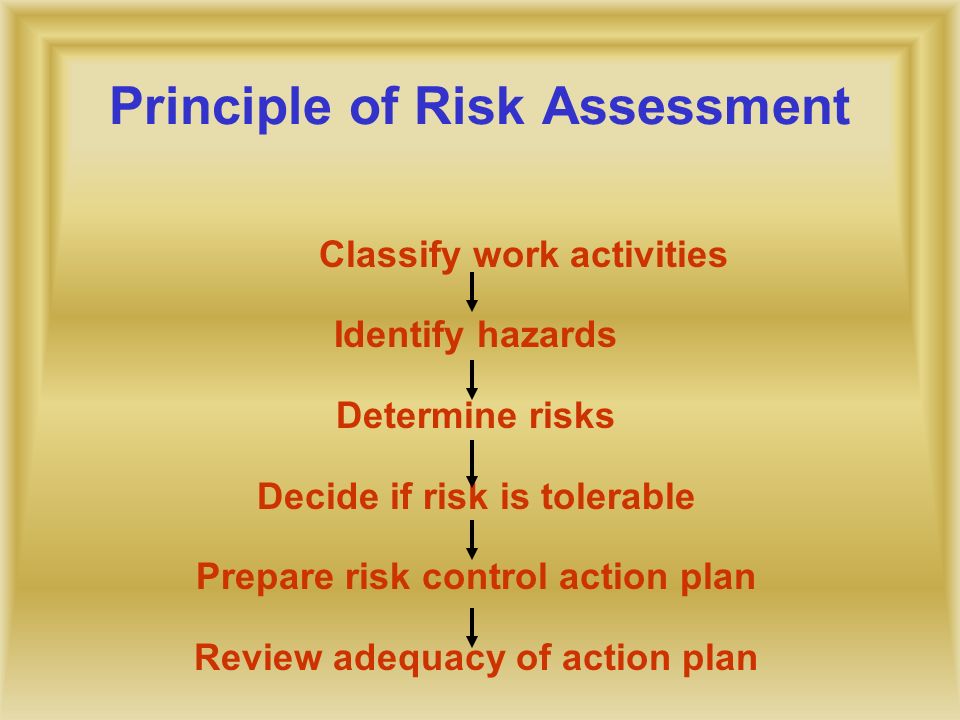 Principle of Risk Assessment

Classify work activities

Identify hazards

Determine risks

Decide if risk is tolerable

Prepare risk control action plan

Review adequacy of action plan